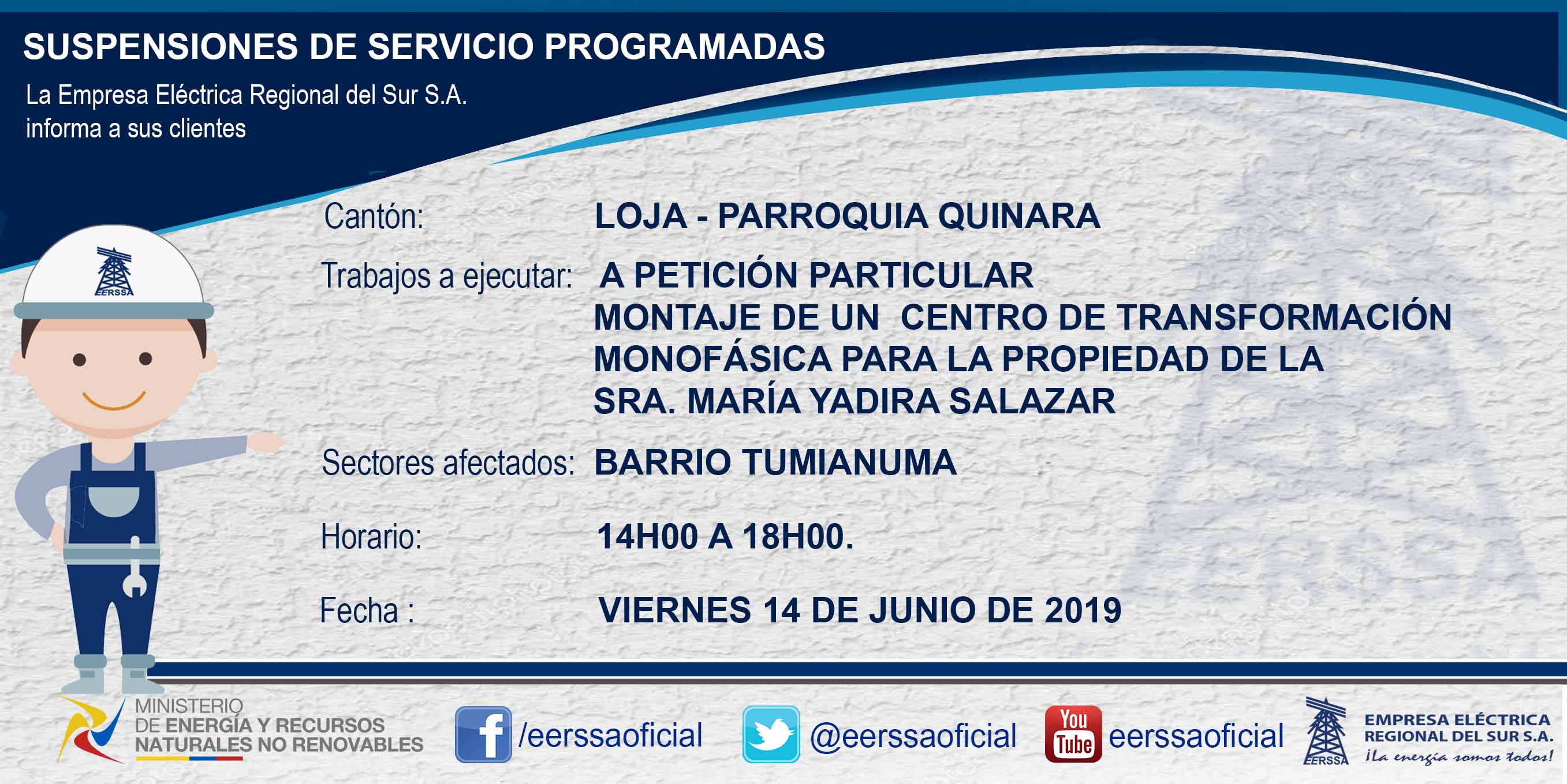 SUSPENSIONES DE SERVICIO PROGRAMADAS

La Empresa Eléctrica Regional del Sur S.A. informa a sus clientes

EERSSA

Cantón: LOJA - PARROQUIA QUINARA

Trabajos a ejecutar: A PETICIÓN PARTICULAR
MONTAJE DE UN CENTRO DE TRANSFORMACIÓN MONOFÁSICA PARA LA PROPIEDAD DE LA SRA. MARÍA YADIRA SALAZAR

Sectores afectados: BARRIO TUMIANUMA

Horario: 14H00 A 18H00.

Fecha : VIERNES 14 DE JUNIO DE 2019

MINISTERIO DE ENERGÍA Y RECURSOS NATURALES NO RENOVABLES

/eerssaoficial

@eerssaoficial

You Tube eerssaoficial

EERSSA
EMPRESA ELÉCTRICA REGIONAL DEL SUR S.A.
¡La energía somos todos!